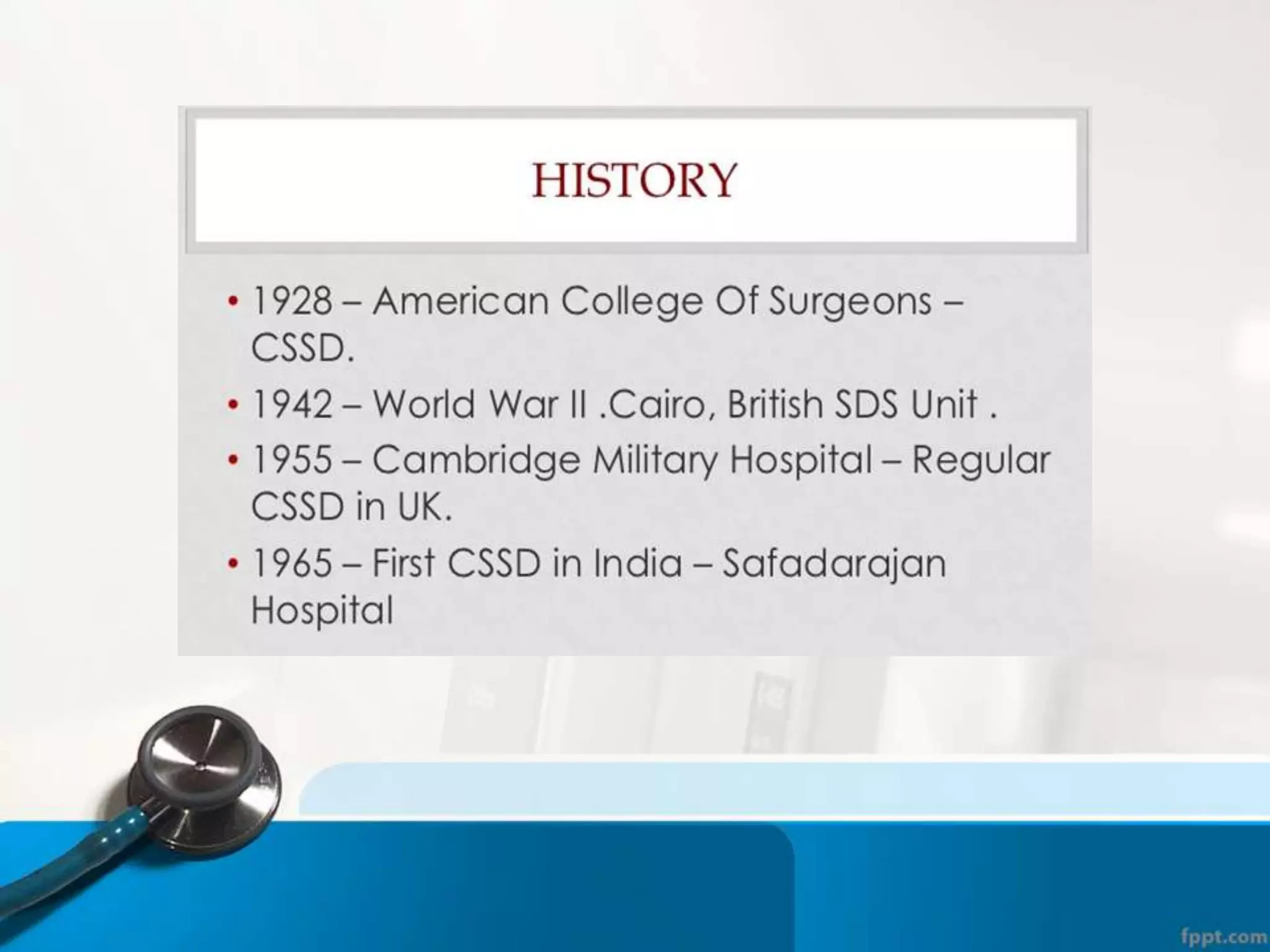 HISTORY

• 1928 – American College Of Surgeons – CSSD.

• 1942 – World War II .Cairo, British SDS Unit .

• 1955 – Cambridge Military Hospital – Regular CSSD in UK.

• 1965 – First CSSD in India – Safadarajan Hospital

fppt.com